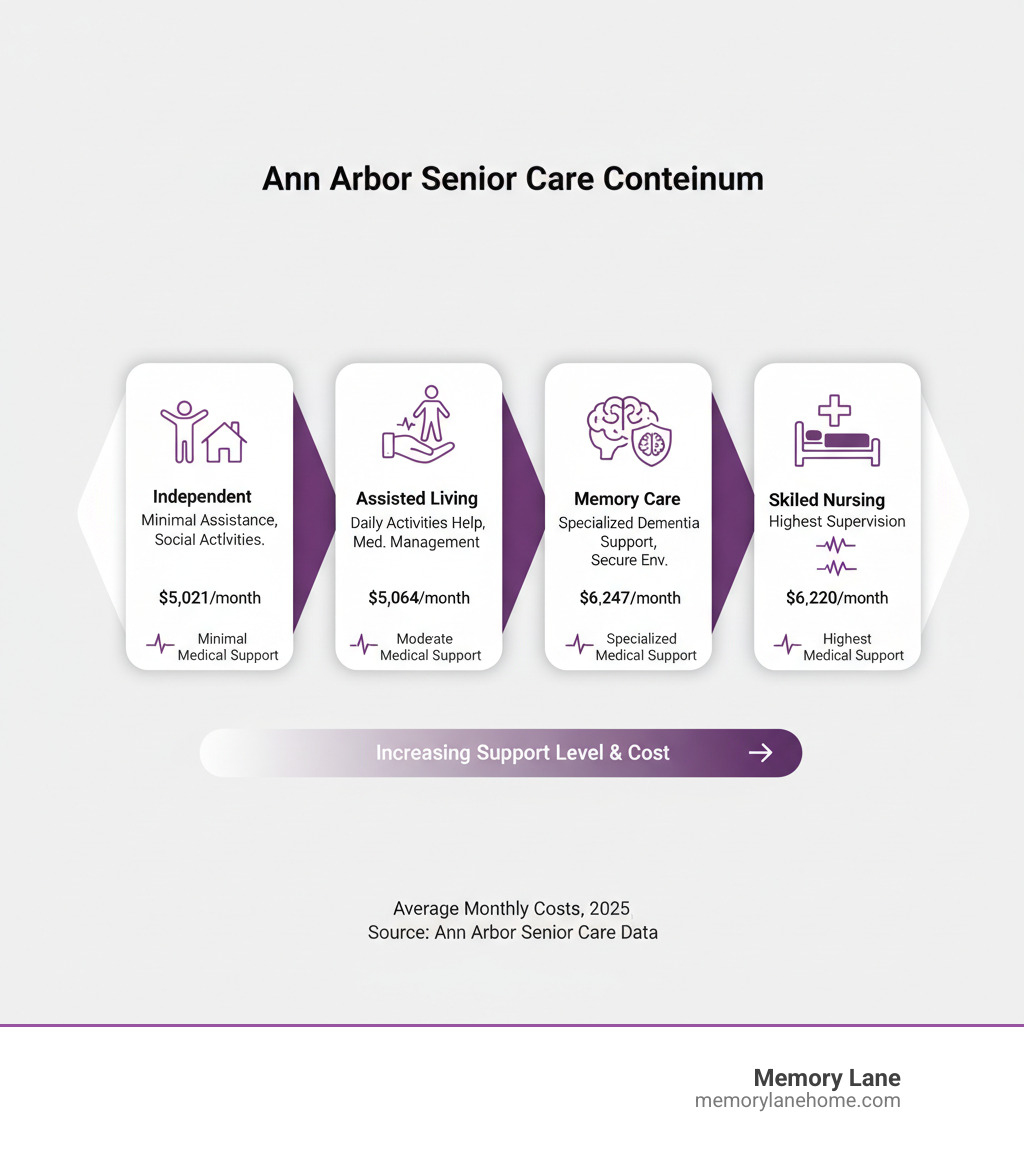 Ann Arbor Senior Care Conteinum

Independent
Minimal Assistance, Social Actlvities.

$5,021/month

Minimal Medical Support

Assisted Living
Daily Activities Help, Med. Management

$5,064/month

Modeate Medical Support

Memory Care
Specialized Dementia Support, Secure Env.

$6,247/month

Specialized Medical Support

Skiled Nursing
Highest Supervision

$6,220/month

Highest Medical Support

Increasing Support Level & Cost

Average Monthly Costs, 2025
Source: Ann Arbor Senior Care Data

Memory Lane
memorylanehome.com